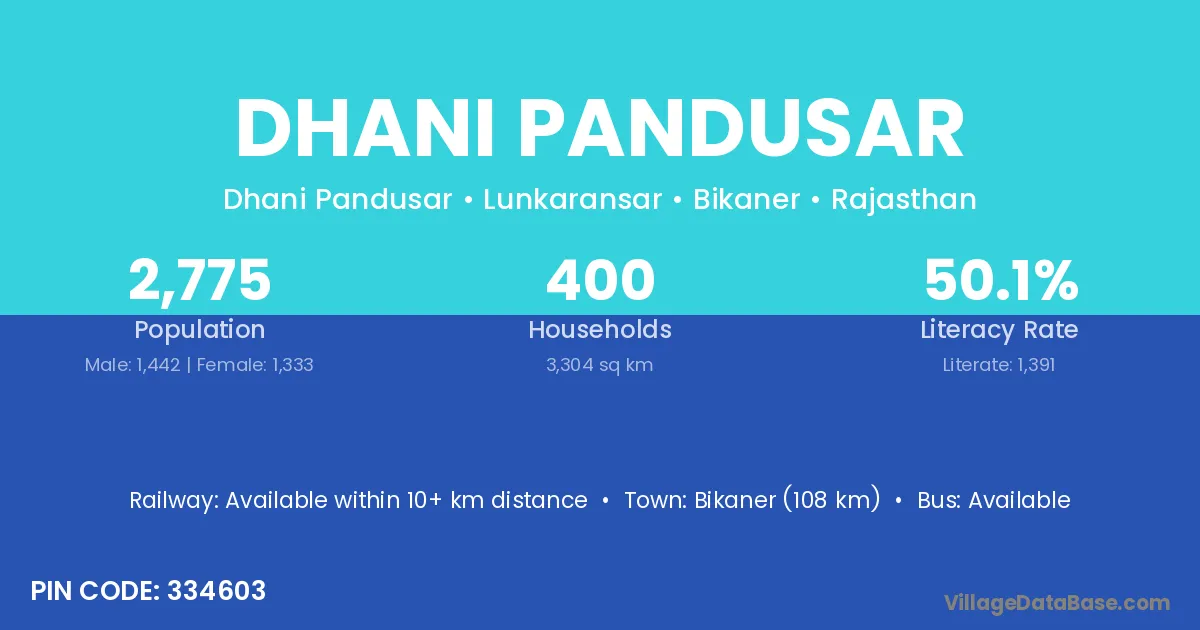 DHANI PANDUSAR

Dhani Pandusar • Lunkaransar • Bikaner • Rajasthan

2,775
Population
Male: 1,442 | Female: 1,333

400
Households
3,304 sq km

50.1%
Literacy Rate
Literate: 1,391

Railway: Available within 10+ km distance • Town: Bikaner (108 km) • Bus: Available

PIN CODE: 334603

VillageDataBase.com